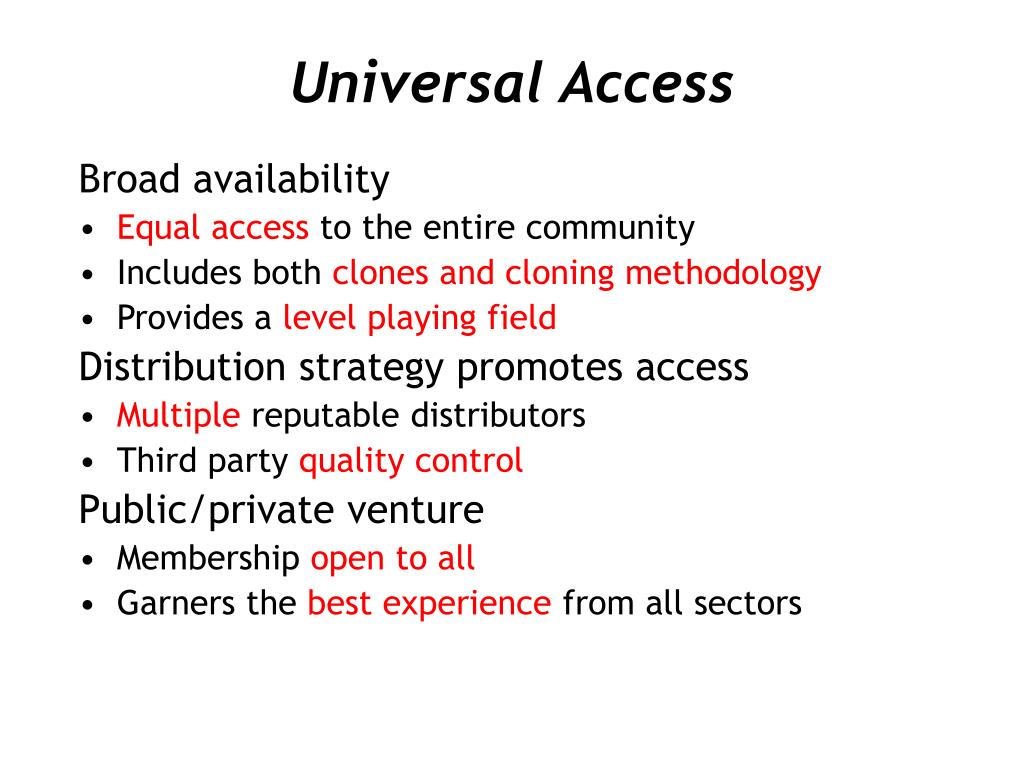 Universal Access

Broad availability
• Equal access to the entire community
• Includes both clones and cloning methodology
• Provides a level playing field

Distribution strategy promotes access
• Multiple reputable distributors
• Third party quality control

Public/private venture
• Membership open to all
• Garners the best experience from all sectors